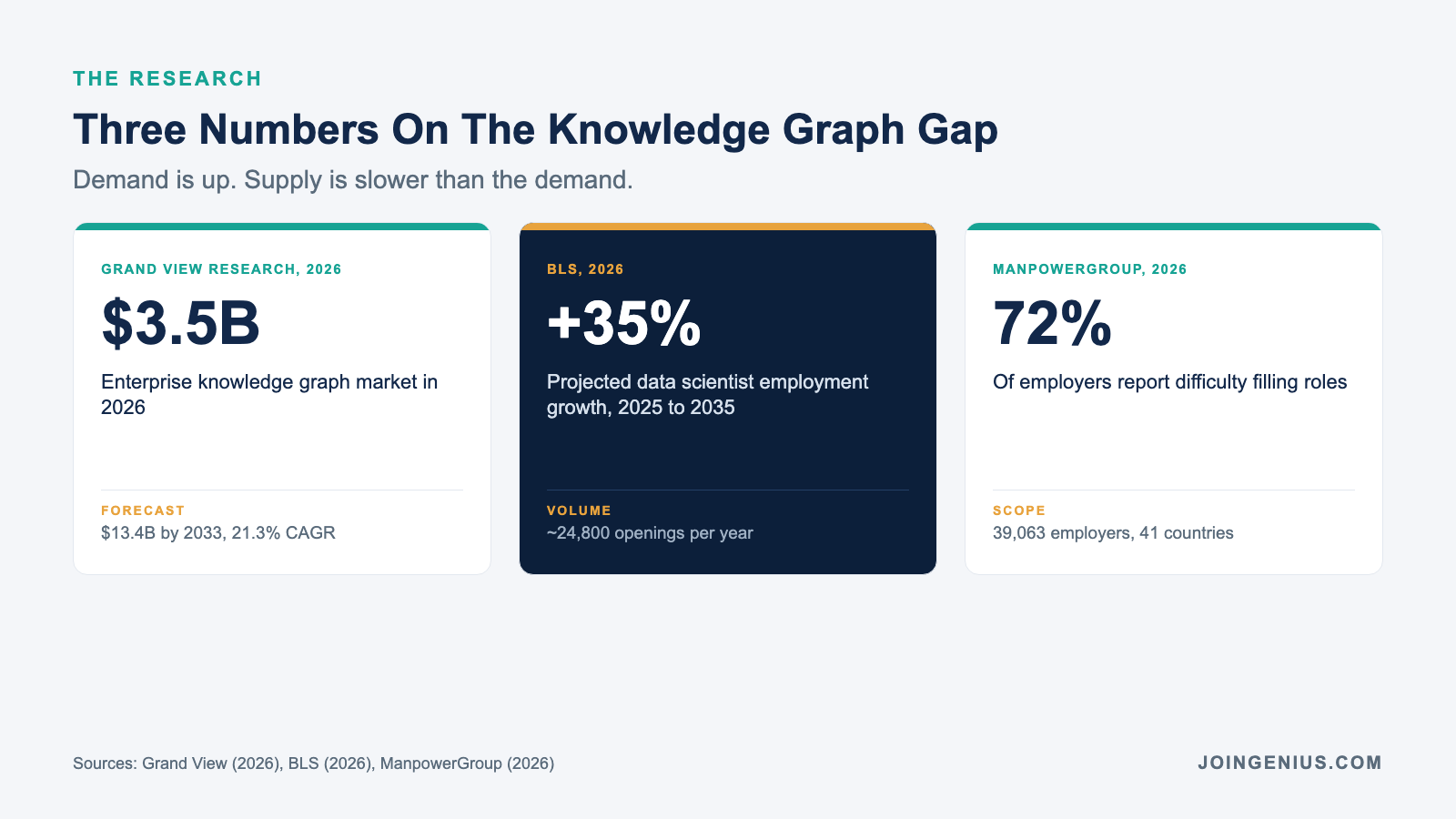 THE RESEARCH

Three Numbers On The Knowledge Graph Gap

Demand is up. Supply is slower than the demand.

GRAND VIEW RESEARCH, 2026

$3.5B

Enterprise knowledge graph market in 2026

FORECAST

$13.4B by 2033, 21.3% CAGR

BLS, 2026

+35%

Projected data scientist employment growth, 2025 to 2035

VOLUME

~24,800 openings per year

MANPOWERGROUP, 2026

72%

Of employers report difficulty filling roles

SCOPE

39,063 employers, 41 countries

Sources: Grand View (2026), BLS (2026), ManpowerGroup (2026)

JOINGENIUS.COM